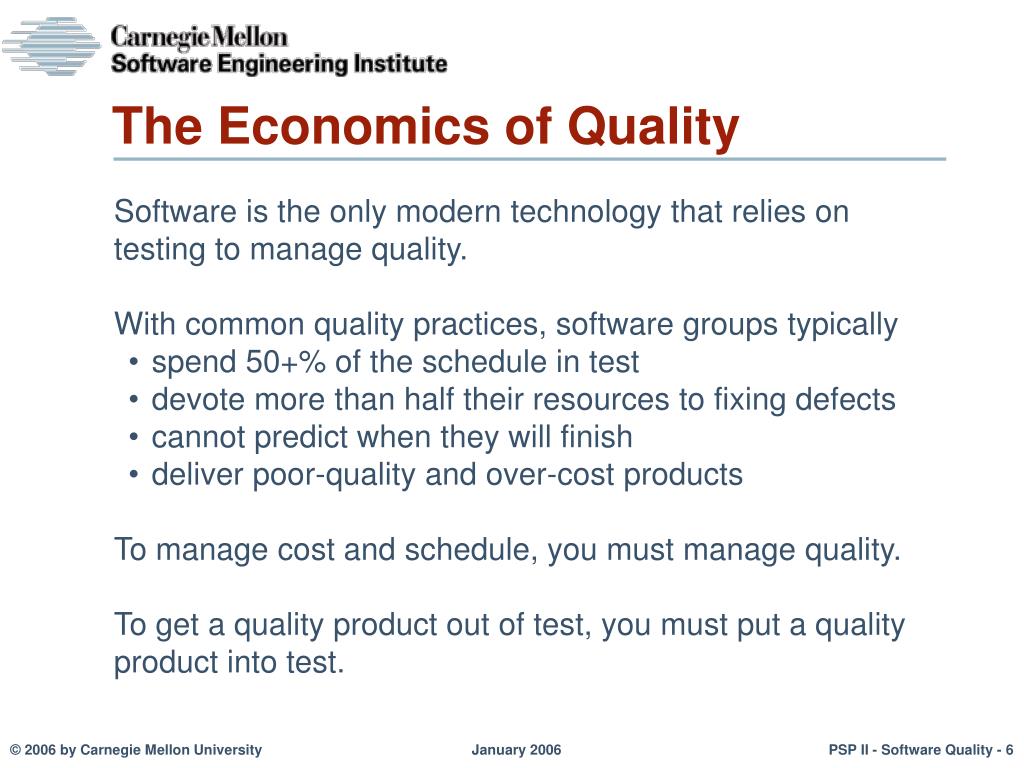 Carnegie Mellon
Software Engineering Institute

The Economics of Quality

Software is the only modern technology that relies on testing to manage quality.

With common quality practices, software groups typically
• spend 50+% of the schedule in test
• devote more than half their resources to fixing defects
• cannot predict when they will finish
• deliver poor-quality and over-cost products

To manage cost and schedule, you must manage quality.

To get a quality product out of test, you must put a quality product into test.

© 2006 by Carnegie Mellon University

January 2006

PSP II - Software Quality - 6